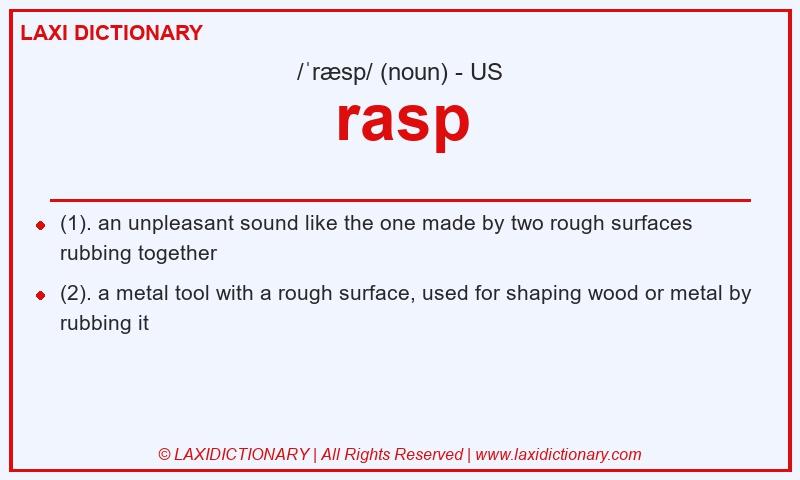 LAXI DICTIONARY

/ˈræsp/ (noun) - US

rasp

(1). an unpleasant sound like the one made by two rough surfaces rubbing together

(2). a metal tool with a rough surface, used for shaping wood or metal by rubbing it

© LAXIDICTIONARY | All Rights Reserved | www.laxidictionary.com